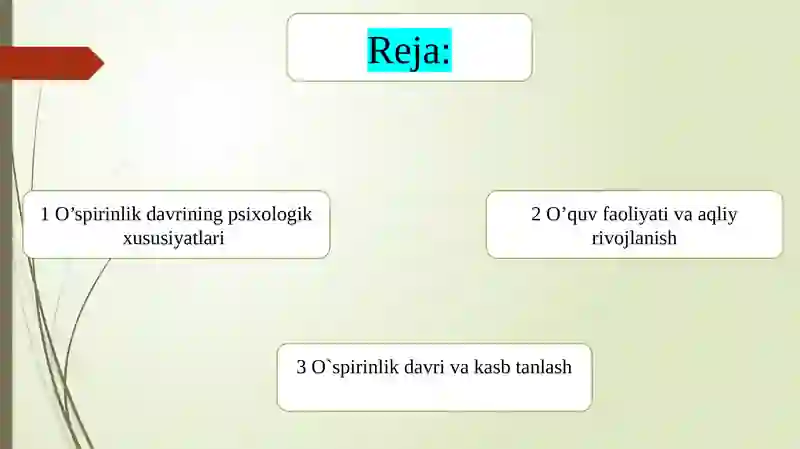 Reja:

1 O’spirinlik davrining psixologik xususiyatlari

2 O’quv faoliyati va aqliy rivojlanish

3 O`spirinlik davri va kasb tanlash